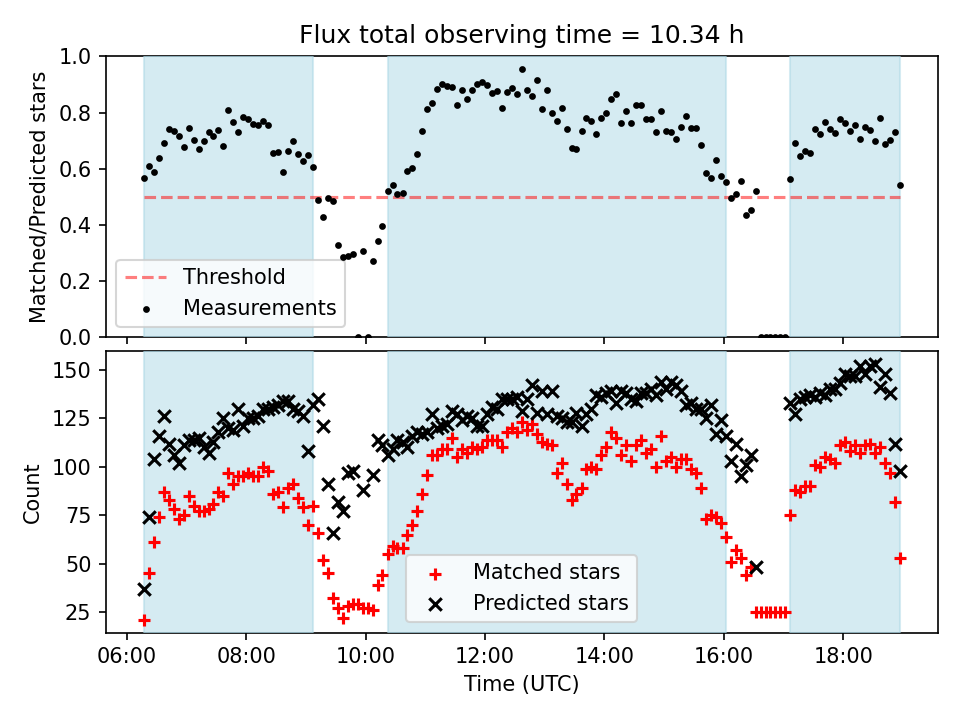 Flux total observing time = 10.34 h

Matched/Predicted stars

1.0
0.8
0.6
0.4
0.2
0.0

Threshold
Measurements

Count

150
125
100
75
50
25

Matched stars
Predicted stars

06:00
08:00
10:00
12:00
14:00
16:00
18:00

Time (UTC)